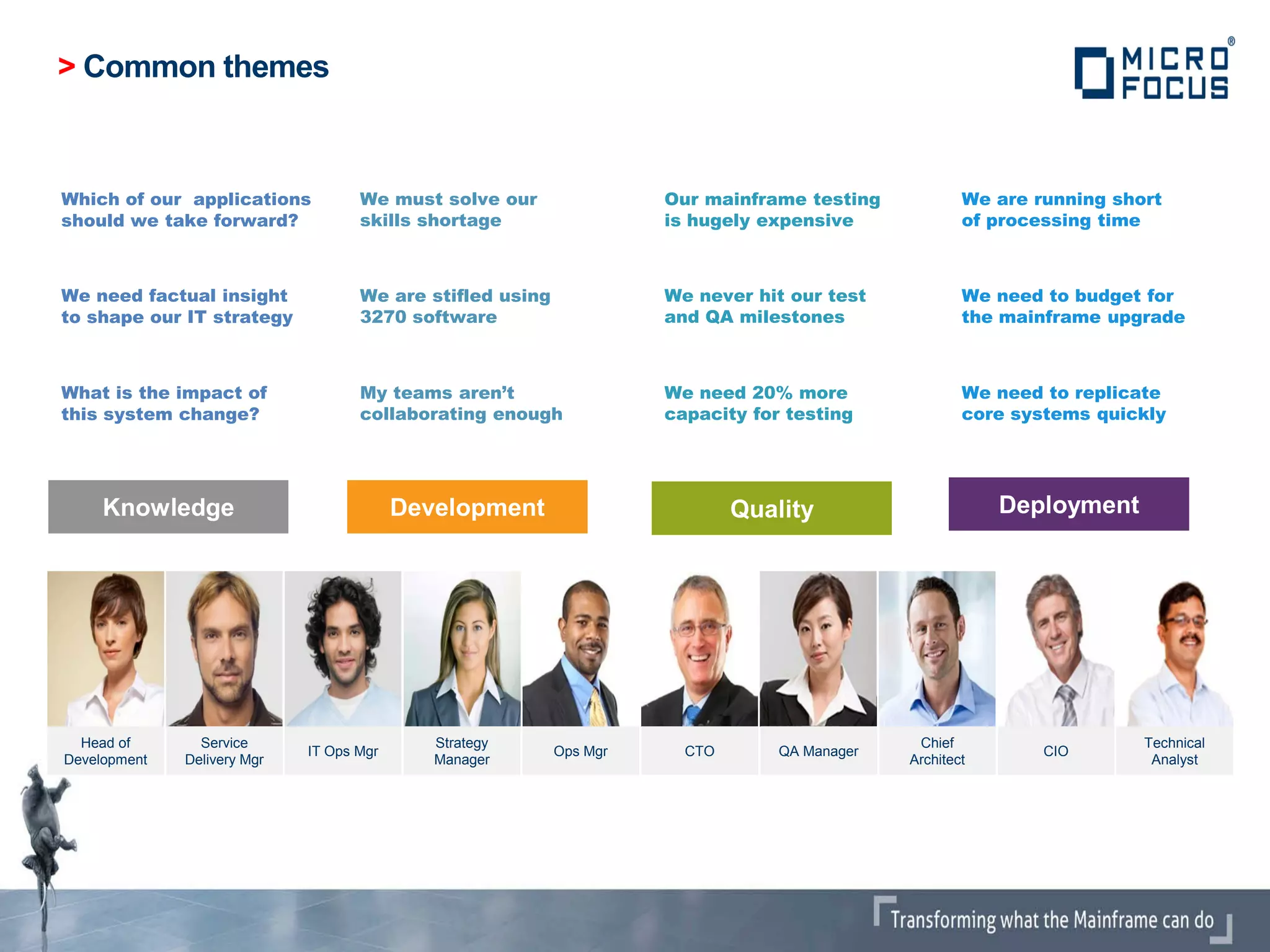 > Common themes

MICRO FOCUS®

Which of our applications should we take forward?

We need factual insight to shape our IT strategy

What is the impact of this system change?

Knowledge

We must solve our skills shortage

We are stifled using 3270 software

My teams aren't collaborating enough

Development

Our mainframe testing is hugely expensive

We never hit our test and QA milestones

We need 20% more capacity for testing

Quality

We are running short of processing time

We need to budget for the mainframe upgrade

We need to replicate core systems quickly

Deployment

Head of Development

Service Delivery Mgr

IT Ops Mgr

Strategy Manager

Ops Mgr

CTO

QA Manager

Chief Architect

CIO

Technical Analyst

Transforming what the Mainframe can do